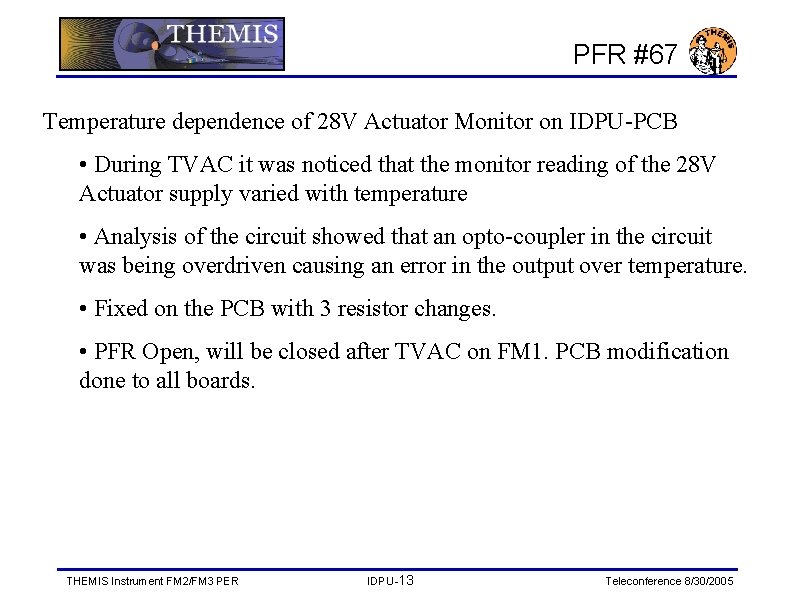 THEMIS

PFR #67

THEMIS

Temperature dependence of 28V Actuator Monitor on IDPU-PCB

• During TVAC it was noticed that the monitor reading of the 28V Actuator supply varied with temperature

• Analysis of the circuit showed that an opto-coupler in the circuit was being overdriven causing an error in the output over temperature.

• Fixed on the PCB with 3 resistor changes.

• PFR Open, will be closed after TVAC on FM1. PCB modification done to all boards.

THEMIS Instrument FM2/FM3 PER

IDPU-13

Teleconference 8/30/2005